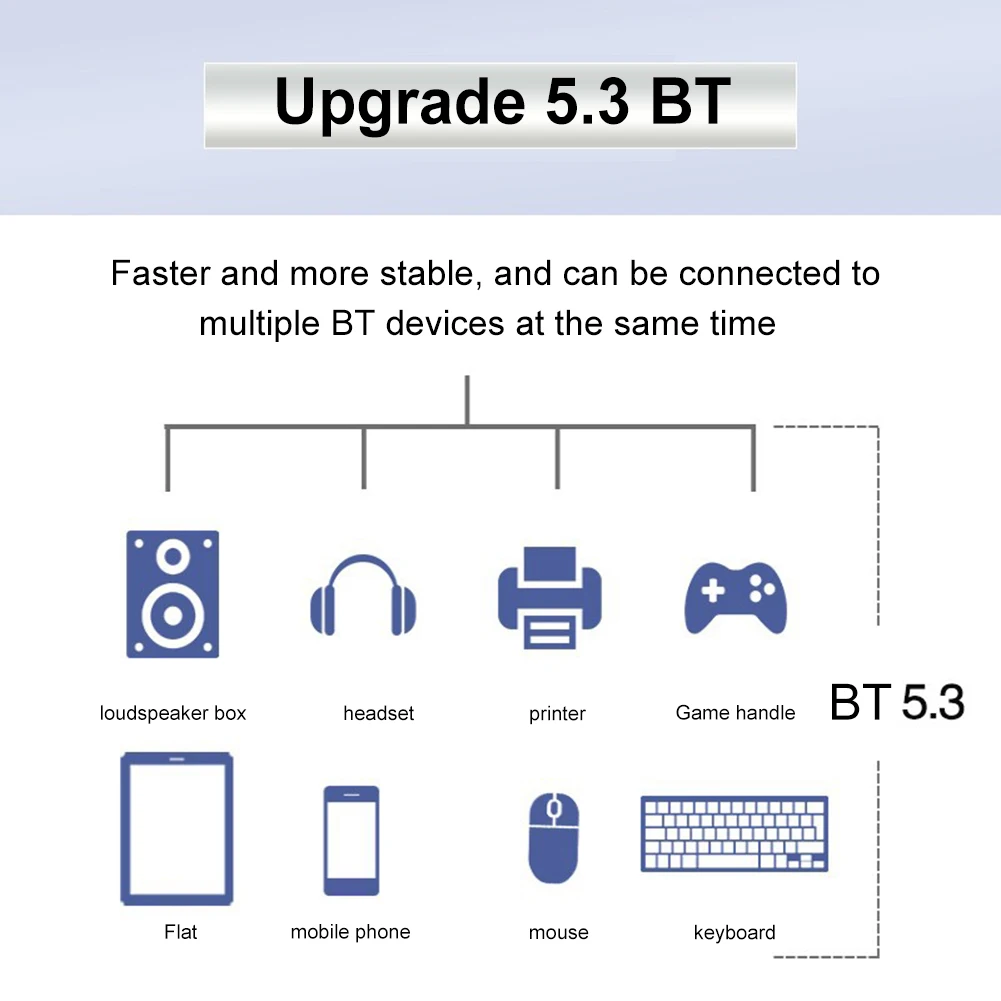 Upgrade 5.3 BT

Faster and more stable, and can be connected to multiple BT devices at the same time

loudspeaker box

headset

printer

Game handle

BT 5.3

Flat

mobile phone

mouse

keyboard